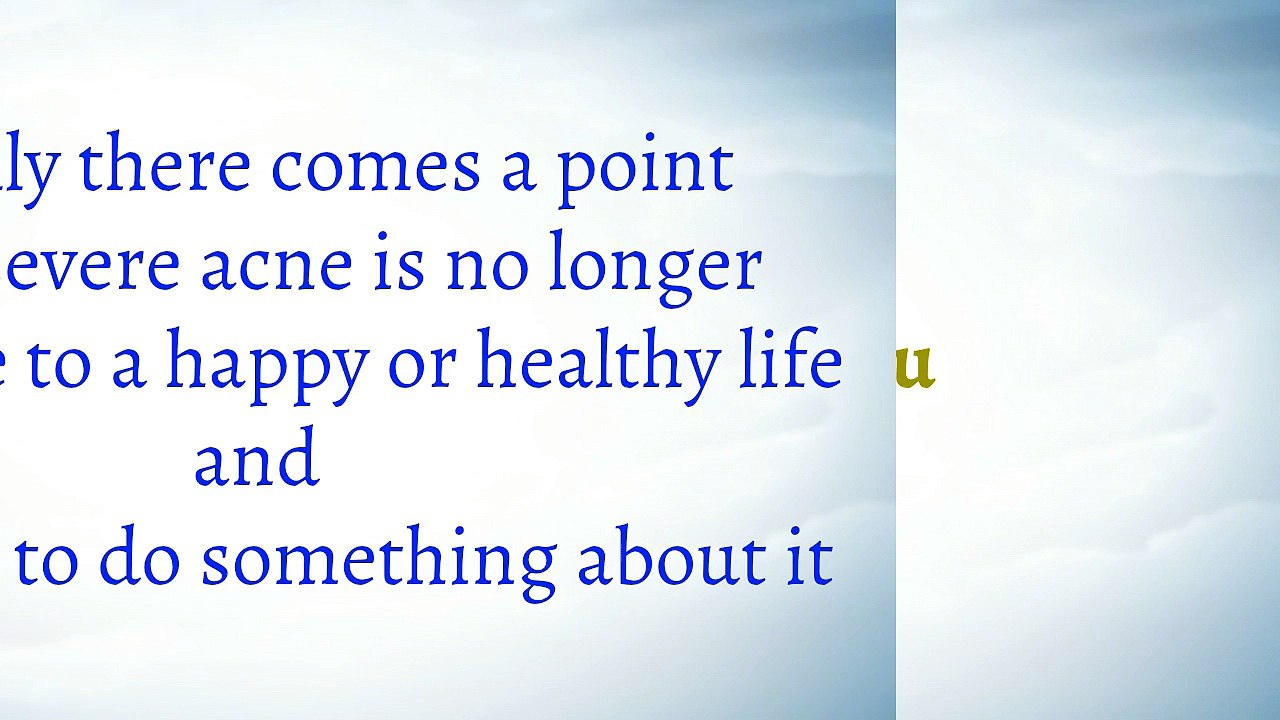 ly there comes a point
evere acne is no longer
e to a happy or healthy life
and
to do something about it

u